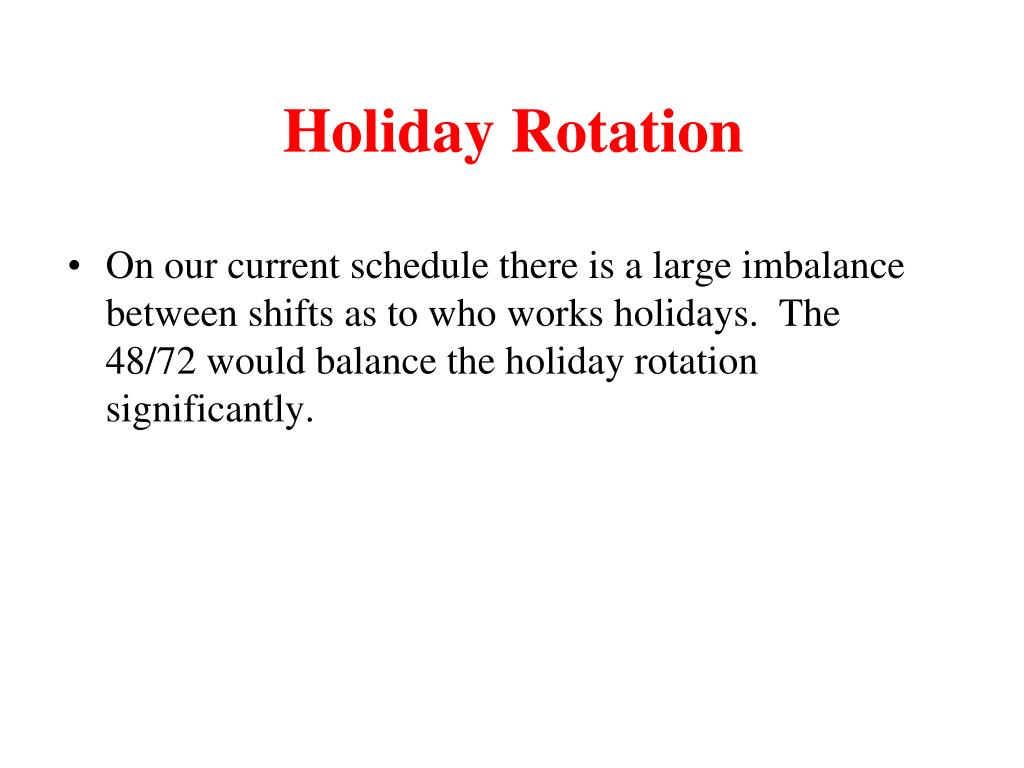 Holiday Rotation

• On our current schedule there is a large imbalance between shifts as to who works holidays. The 48/72 would balance the holiday rotation significantly.